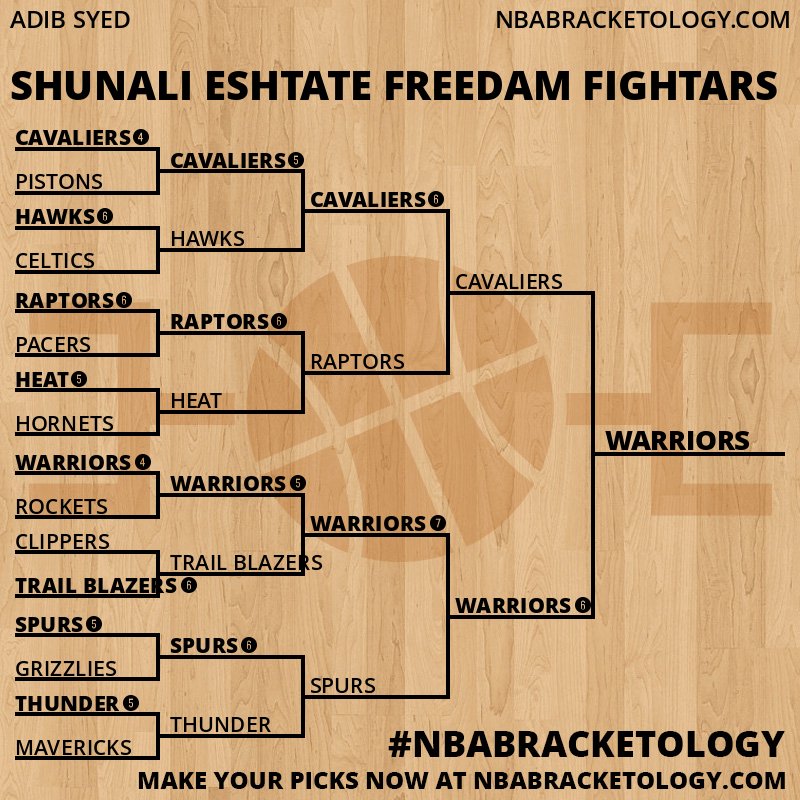 ADIB SYED

NBABRACKETOLOGY.COM

SHUNALI ESHTATE FREEDAM FIGHTARS

CAVALIERS 4
PISTONS
HAWKS 6
CELTICS
RAPTORS 6
PACERS
HEAT 5
HORNETS
WARRIORS 4
ROCKETS
CLIPPERS
TRAIL BLAZERS 6
SPURS 5
GRIZZLIES
THUNDER 5
MAVERICKS

CAVALIERS 5
HAWKS
RAPTORS 6
HEAT
WARRIORS 5
TRAIL BLAZERS
SPURS 6
THUNDER

CAVALIERS 6
RAPTORS
WARRIORS 7
SPURS

CAVALIERS
WARRIORS 6

WARRIORS

#NBABRACKETOLOGY

MAKE YOUR PICKS NOW AT NBABRACKETOLOGY.COM